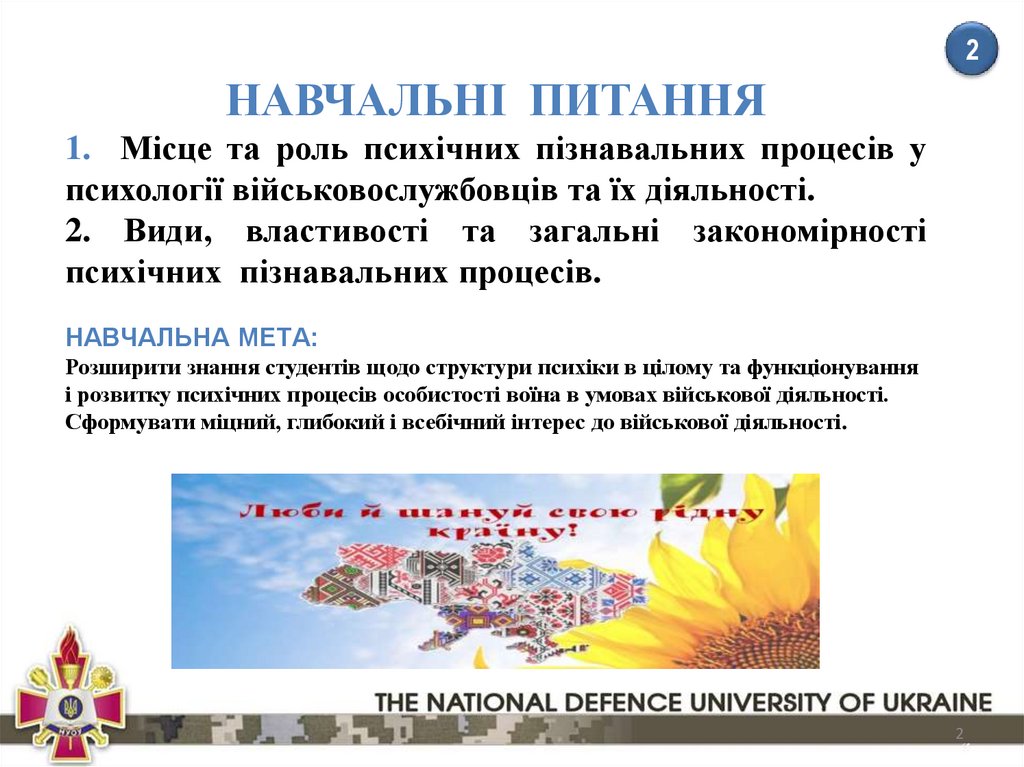 2

НАВЧАЛЬНІ ПИТАННЯ

1. Місце та роль психічних пізнавальних процесів у психології військовослужбовців та їх діяльності.

2. Види, властивості та загальні закономірності психічних пізнавальних процесів.

НАВЧАЛЬНА МЕТА:

Розширити знання студентів щодо структури психіки в цілому та функціонування і розвитку психічних процесів особистості воїна в умовах військової діяльності. Сформувати міцний, глибокий і всебічний інтерес до військової діяльності.

Люби й шануй свою рідну країну!

НУОУ

THE NATIONAL DEFENCE UNIVERSITY OF UKRAINE

2